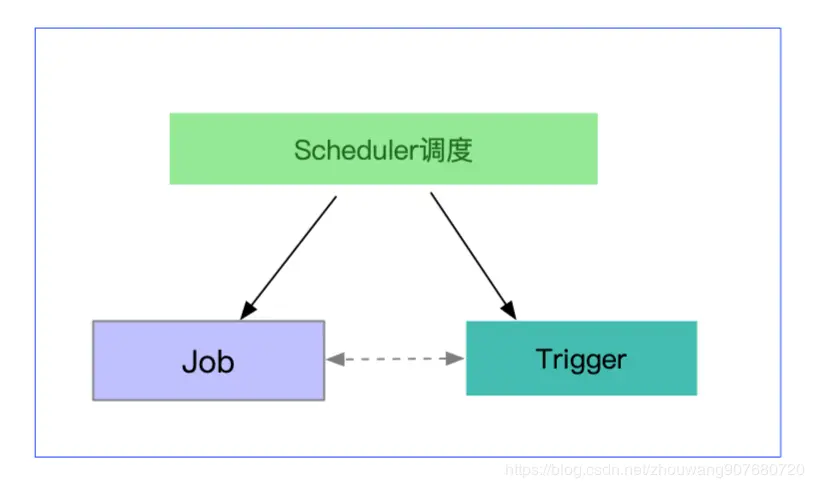 Scheduler调度

Job

Trigger

https://blog.csdn.net/zhouwang907680720